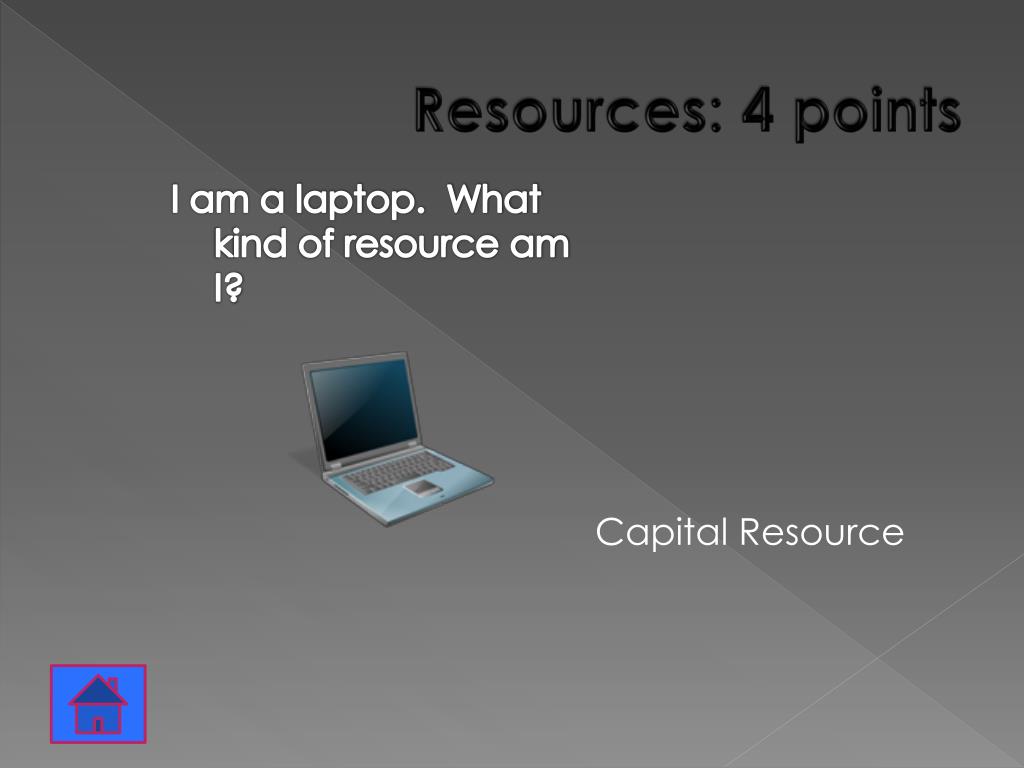 Resources: 4 points

I am a laptop. What kind of resource am I?

Capital Resource